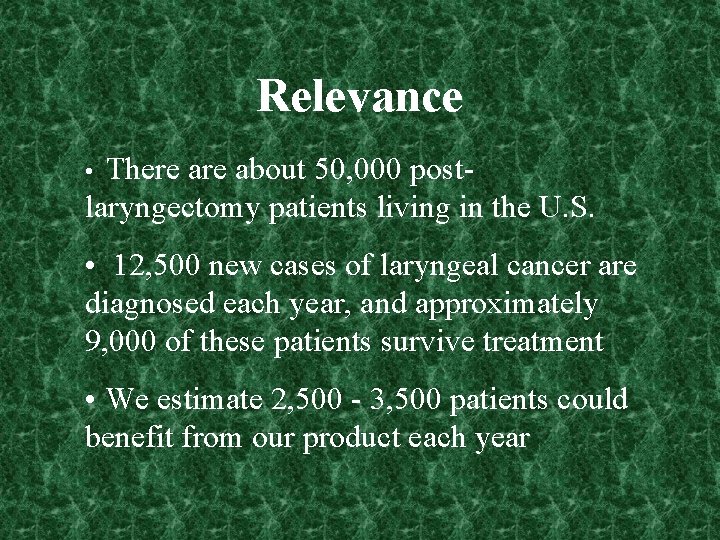 Relevance

• There are about 50,000 post-laryngectomy patients living in the U.S.

• 12,500 new cases of laryngeal cancer are diagnosed each year, and approximately 9,000 of these patients survive treatment

• We estimate 2,500 - 3,500 patients could benefit from our product each year